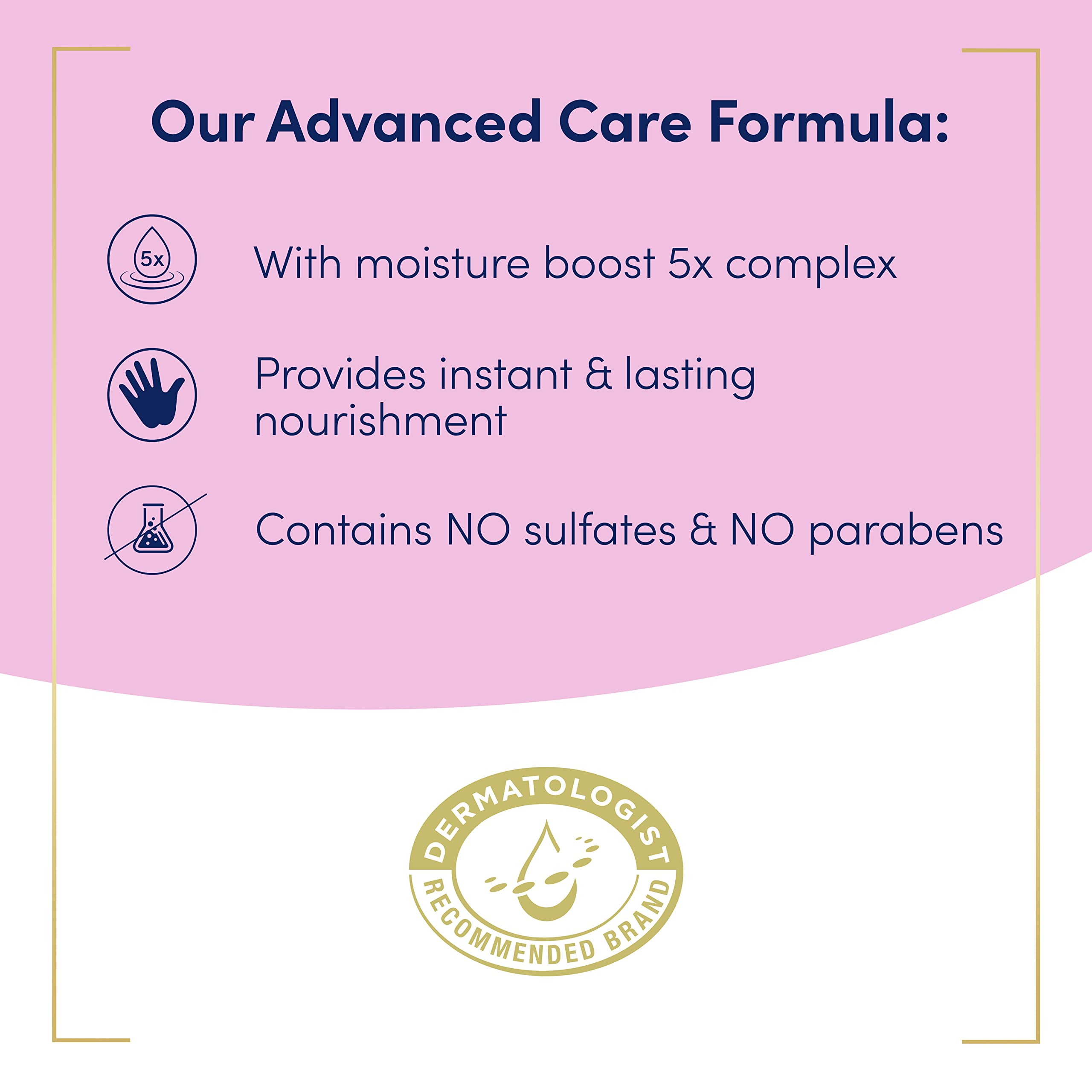 Our Advanced Care Formula:

5x

With moisture boost 5x complex

Provides instant & lasting nourishment

Contains NO sulfates & NO parabens

DERMATOLOGIST
RECOMMENDED BRAND